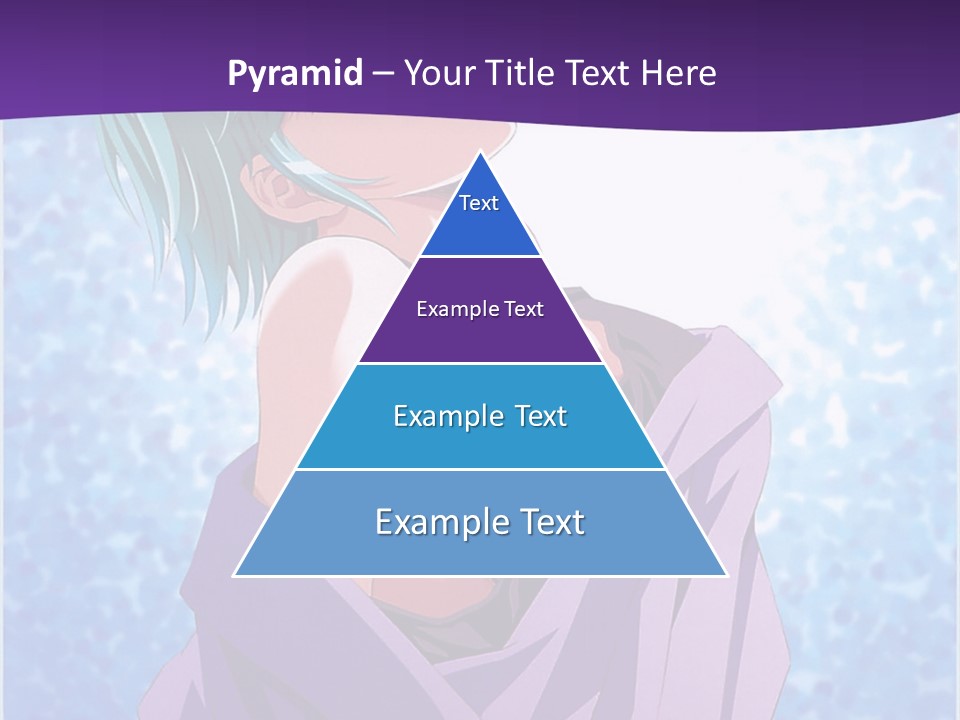 Pyramid – Your Title Text Here

Text

Example Text

Example Text

Example Text